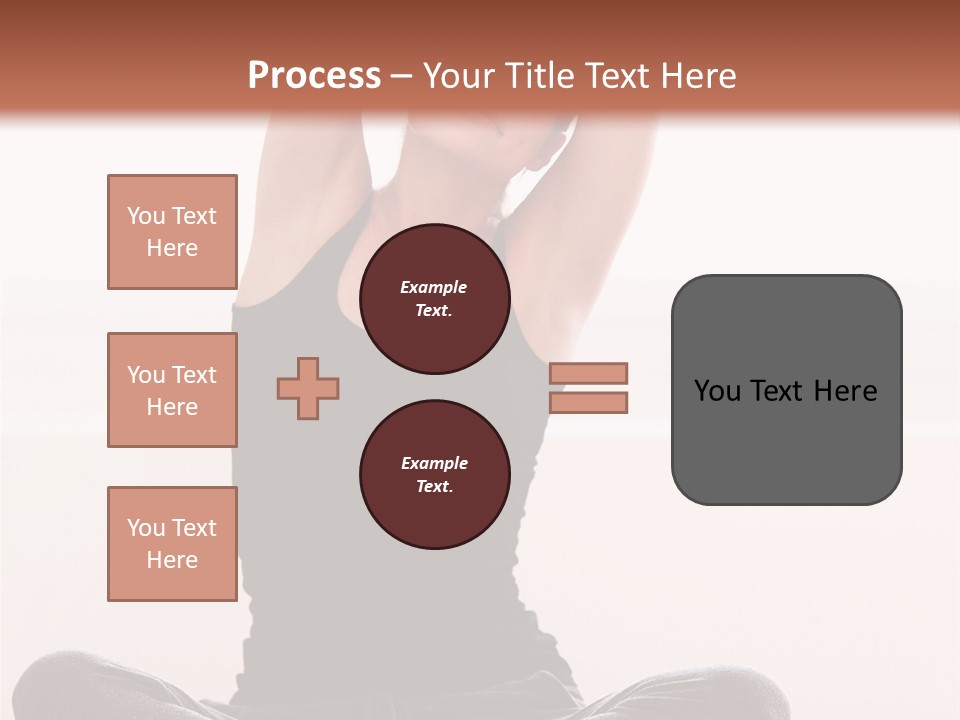 Process – Your Title Text Here

You Text Here

You Text Here

You Text Here

Example Text.

Example Text.

You Text Here